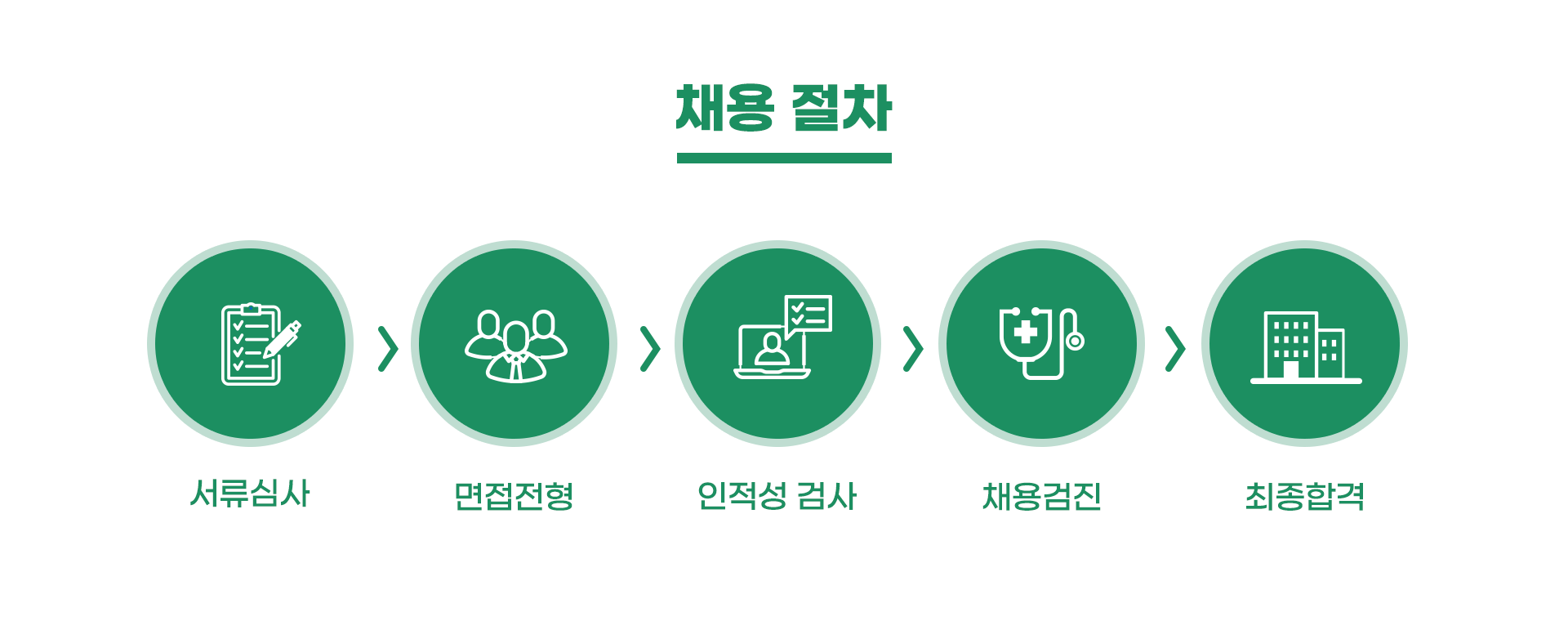 채용 절차

서류심사

면접전형

인적성 검사

채용검진

최종합격